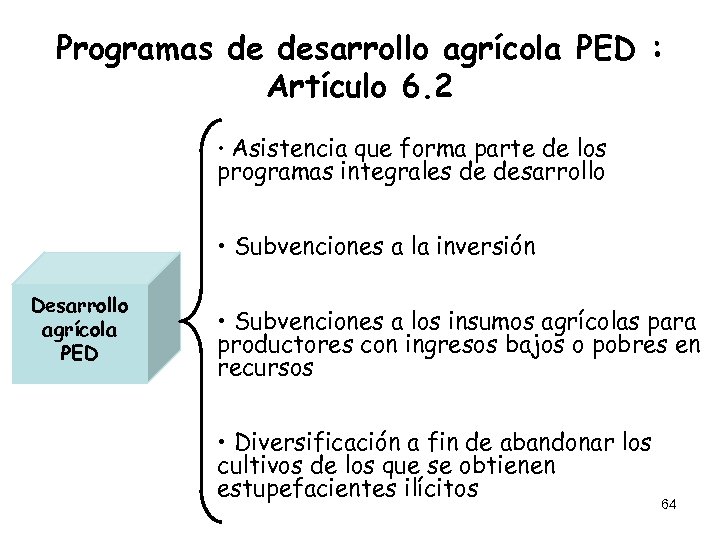 Programas de desarrollo agrícola PED : Artículo 6.2

Desarrollo agrícola PED

• Asistencia que forma parte de los programas integrales de desarrollo

• Subvenciones a la inversión

• Subvenciones a los insumos agrícolas para productores con ingresos bajos o pobres en recursos

• Diversificación a fin de abandonar los cultivos de los que se obtienen estupefacientes ilícitos

64